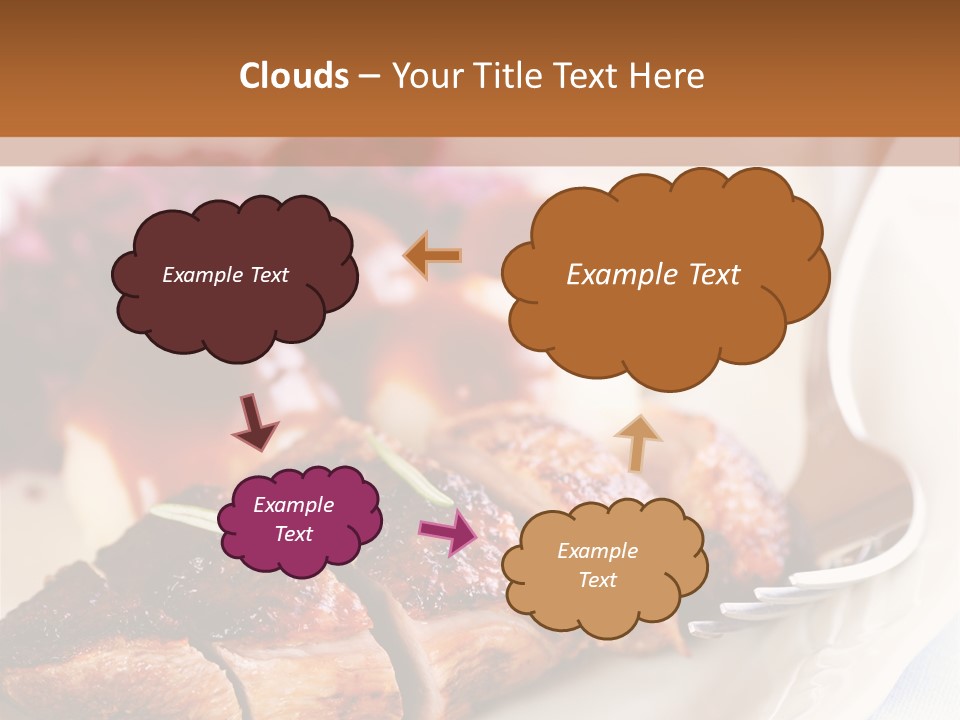 Clouds – Your Title Text Here

Example Text

Example Text

Example Text

Example Text